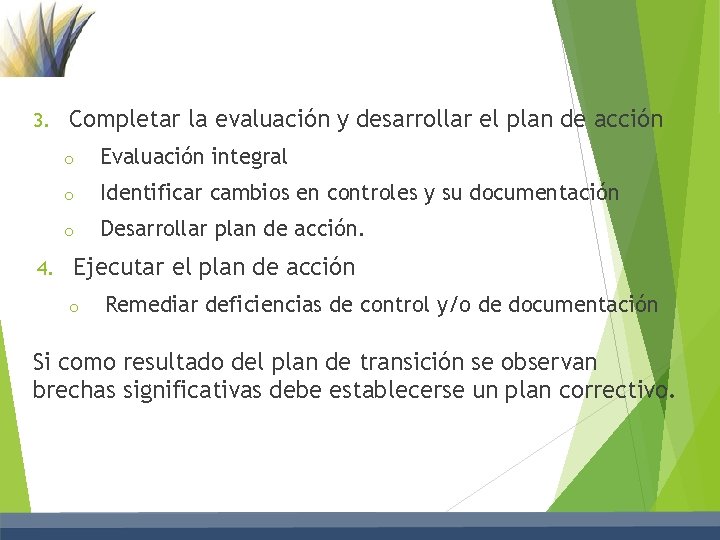 3. Completar la evaluación y desarrollar el plan de acción

o Evaluación integral

o Identificar cambios en controles y su documentación

o Desarrollar plan de acción.

4. Ejecutar el plan de acción

o Remediar deficiencias de control y/o de documentación

Si como resultado del plan de transición se observan brechas significativas debe establecerse un plan correctivo.